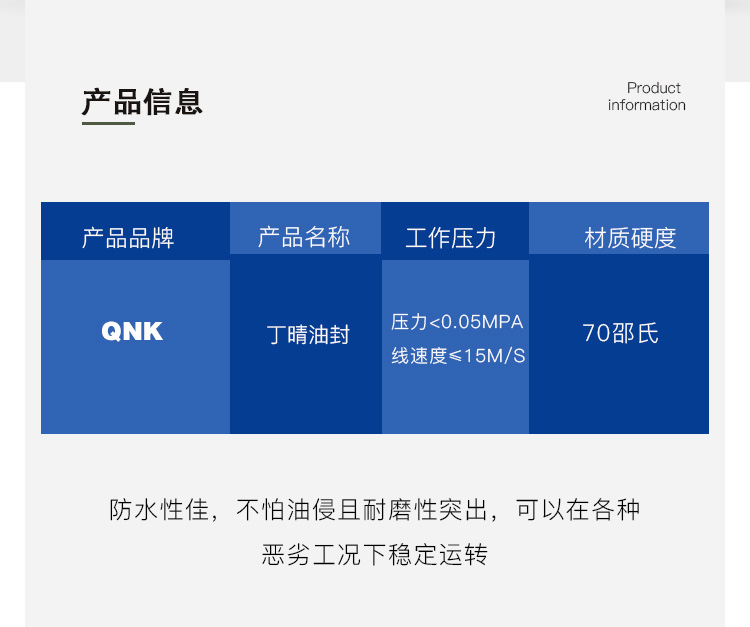 产品信息

Product information

| 产品品牌 | 产品名称 | 工作压力 | 材质硬度 |
|---|---|---|---|
| QNK | 丁晴油封 | 压力<0.05MPA 线速度≤15M/S | 70邵氏 |

防水性佳，不怕油侵且耐磨性突出，可以在各种恶劣工况下稳定运转